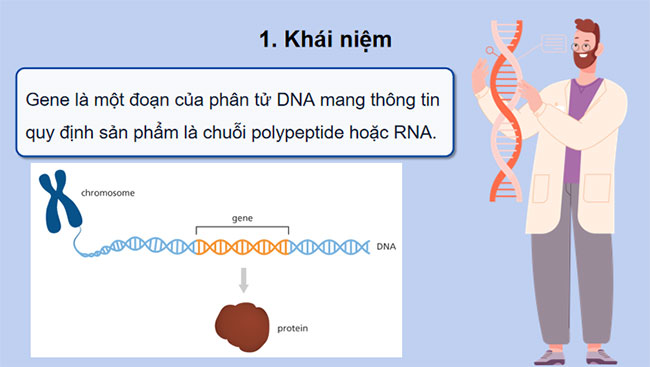 1. Khái niệm

Gene là một đoạn của phân tử DNA mang thông tin quy định sản phẩm là chuỗi polypeptide hoặc RNA.

chromosome

gene

DNA

protein